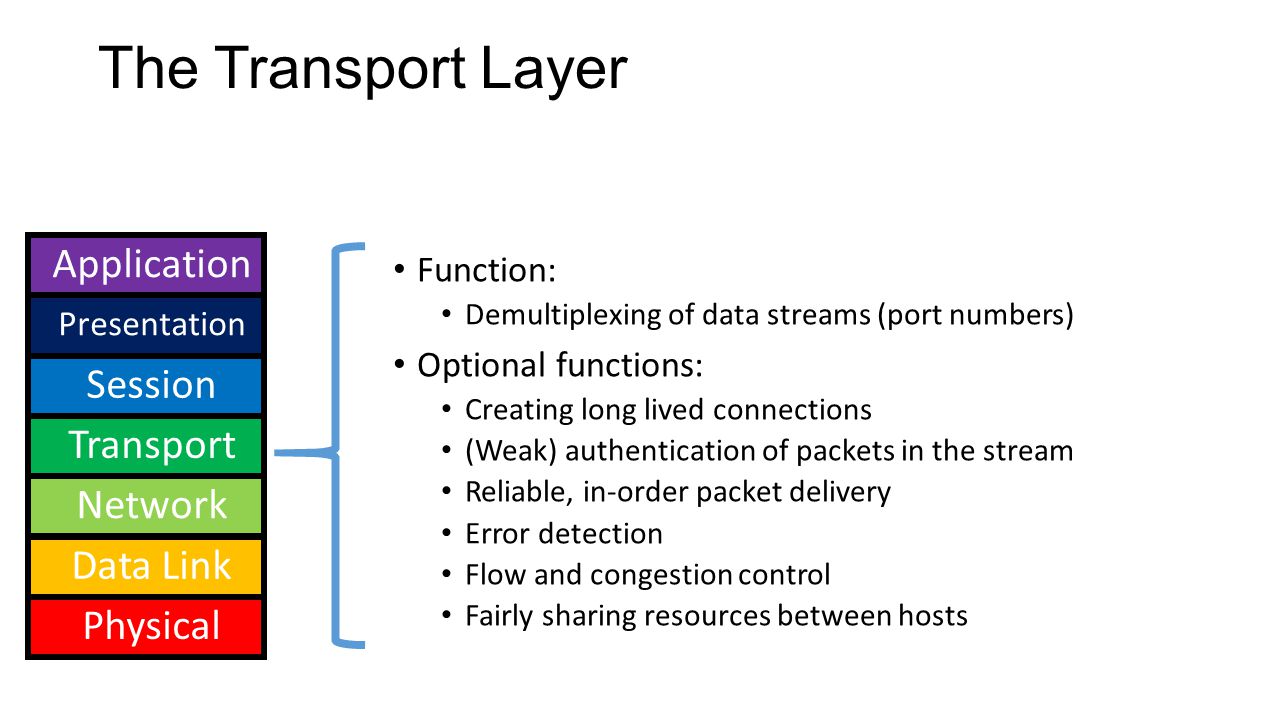 The Transport Layer

Application
Presentation
Session
Transport
Network
Data Link
Physical

• Function:
  • Demultiplexing of data streams (port numbers)
• Optional functions:
  • Creating long lived connections
  • (Weak) authentication of packets in the stream
  • Reliable, in-order packet delivery
  • Error detection
  • Flow and congestion control
  • Fairly sharing resources between hosts